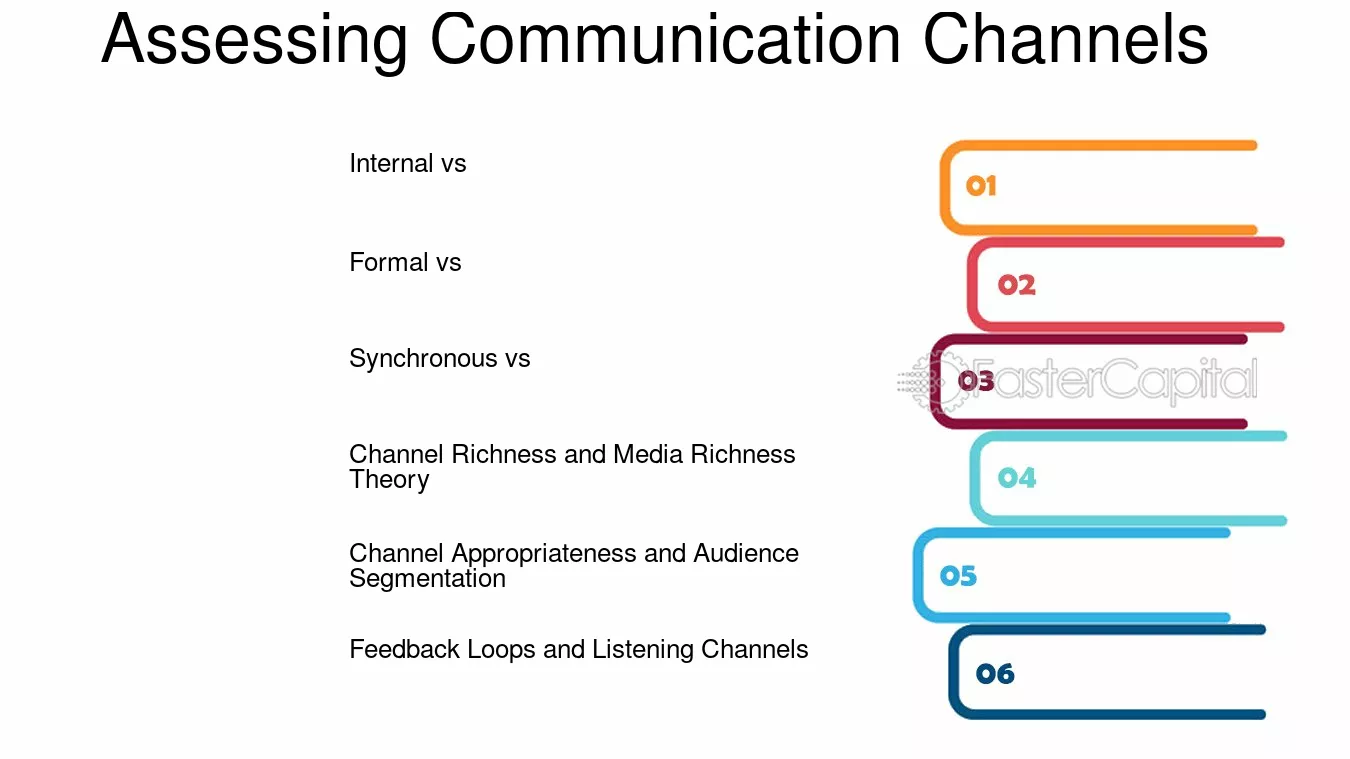 Assessing Communication Channels

Internal vs

Formal vs

Synchronous vs

Channel Richness and Media Richness Theory

Channel Appropriateness and Audience Segmentation

Feedback Loops and Listening Channels

01

02

03

04

05

06

FasterCapital